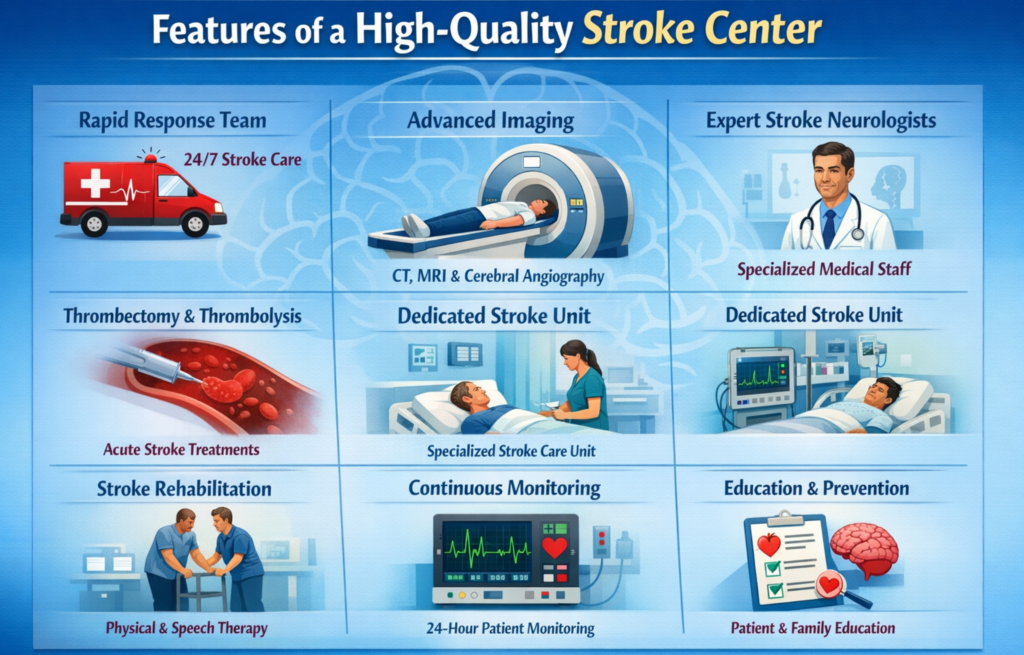 Features of a High-Quality Stroke Center

Rapid Response Team

24/7 Stroke Care

Advanced Imaging

CT, MRI & Cerebral Angiography

Expert Stroke Neurologists

Specialized Medical Staff

Thrombectomy & Thrombolysis

Acute Stroke Treatments

Dedicated Stroke Unit

Specialized Stroke Care Unit

Dedicated Stroke Unit

Stroke Rehabilitation

Physical & Speech Therapy

Continuous Monitoring

24-Hour Patient Monitoring

Education & Prevention

Patient & Family Education